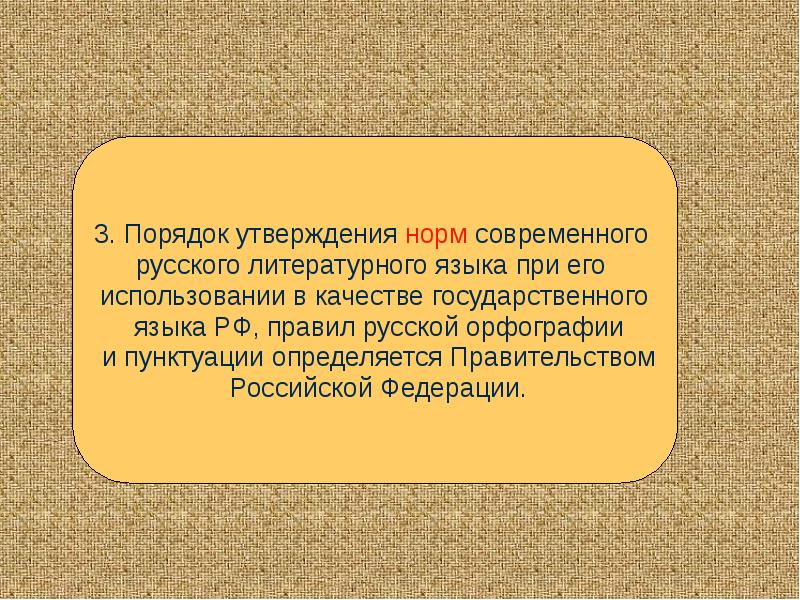 3. Порядок утверждения норм современного русского литературного языка при его использовании в качестве государственного языка РФ, правил русской орфографии и пунктуации определяется Правительством Российской Федерации.